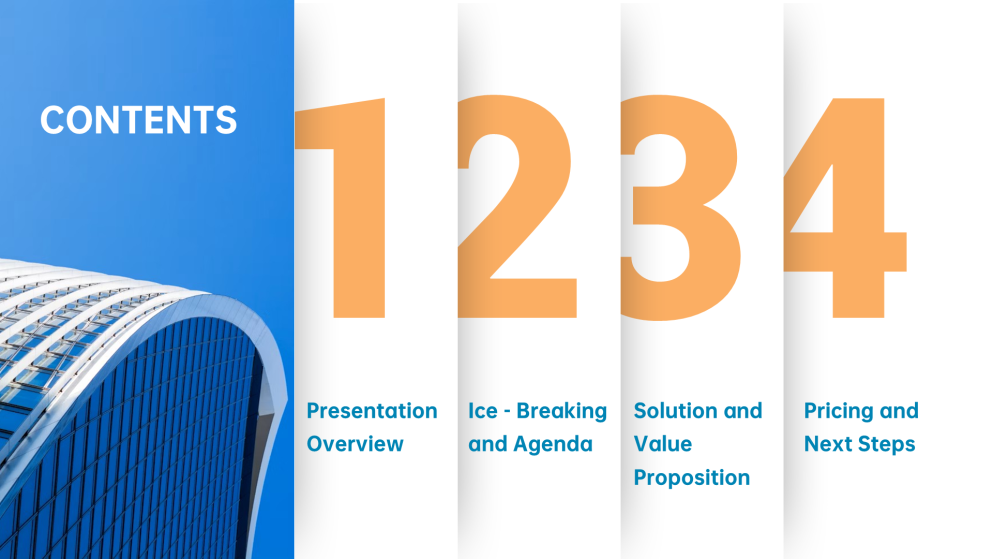 CONTENTS

1

Presentation Overview

2

Ice - Breaking and Agenda

3

Solution and Value Proposition

4

Pricing and Next Steps